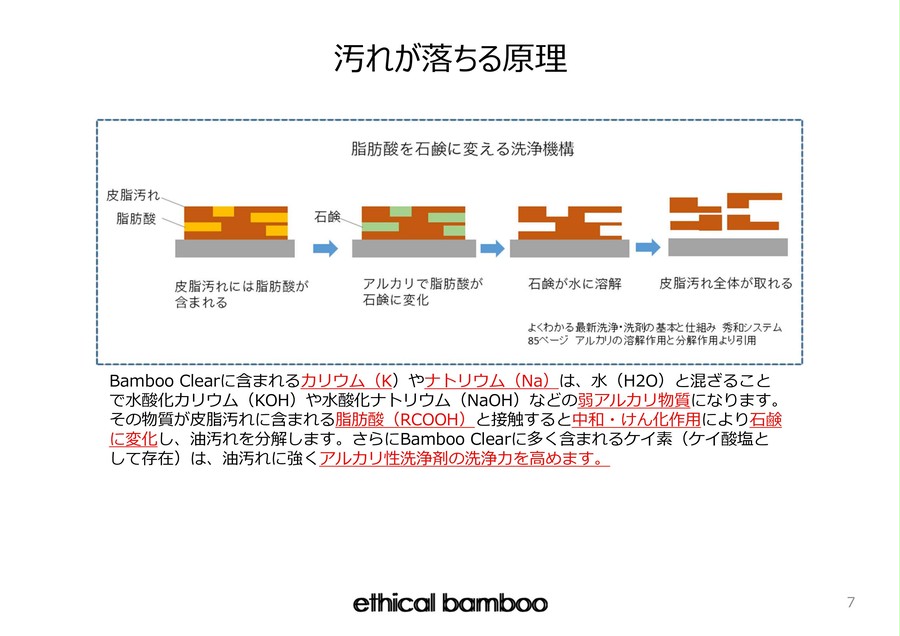 汚れが落ちる原理

脂肪酸を石鹸に変える洗浄機構

皮脂汚れ
脂肪酸

石鹸

皮脂汚れには脂肪酸が含まれる

アルカリで脂肪酸が石鹸に変化

石鹸が水に溶解

皮脂汚れ全体が取れる

よくわかる最新洗浄・洗剤の基本と仕組み 秀和システム
85ページ アルカリの溶解作用と分解作用より引用

Bamboo Clearに含まれるカリウム（K）やナトリウム（Na）は、水（H2O）と混ざることで水酸化カリウム（KOH）や水酸化ナトリウム（NaOH）などの弱アルカリ物質になります。その物質が皮脂汚れに含まれる脂肪酸（RCOOH）と接触すると中和・けん化作用により石鹸に変化し、油汚れを分解します。さらにBamboo Clearに多く含まれるケイ素（ケイ酸塩として存在）は、油汚れに強くアルカリ性洗浄剤の洗浄力を高めます。

ethical bamboo

7